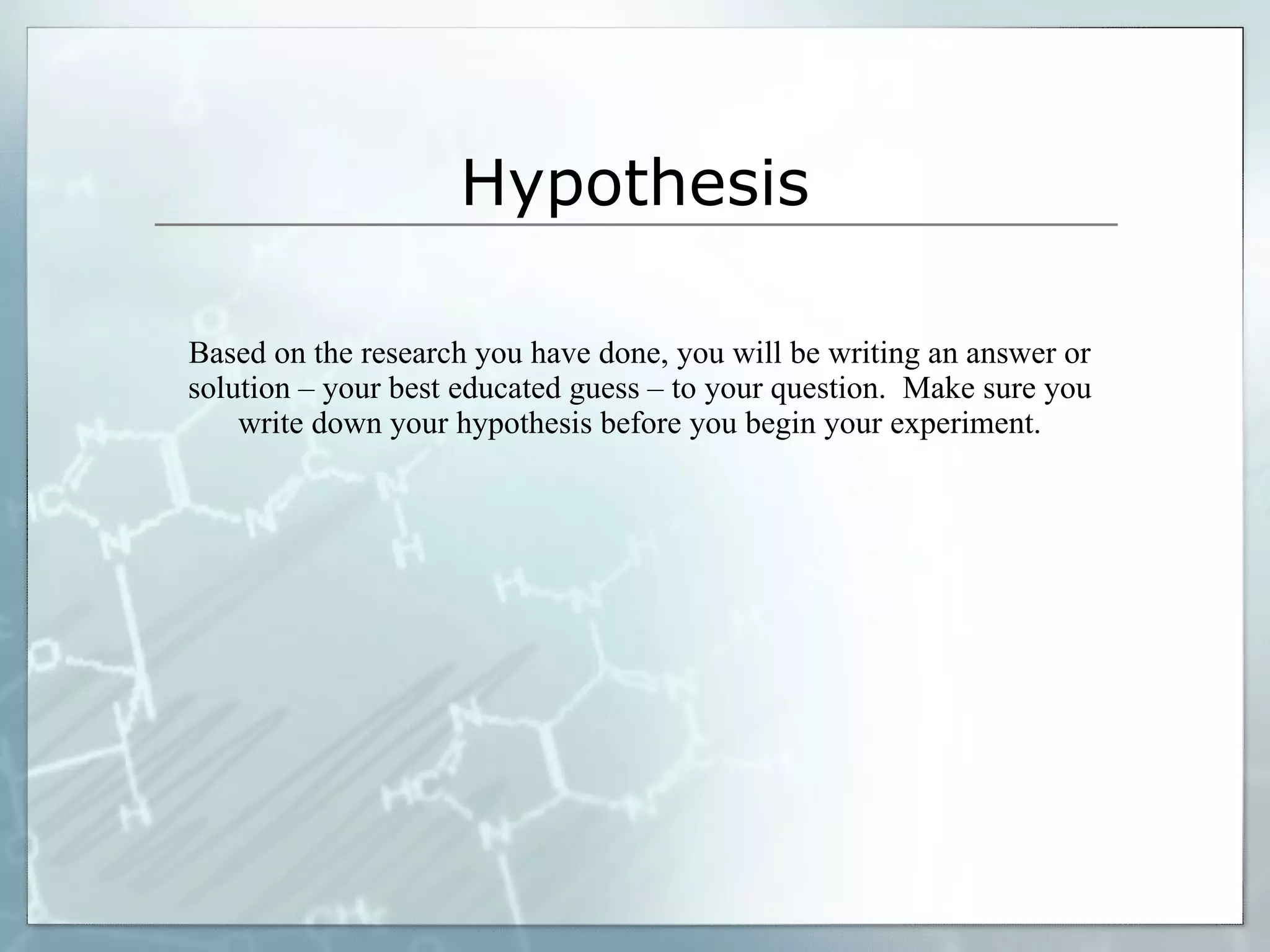 Hypothesis

Based on the research you have done, you will be writing an answer or solution – your best educated guess – to your question. Make sure you write down your hypothesis before you begin your experiment.